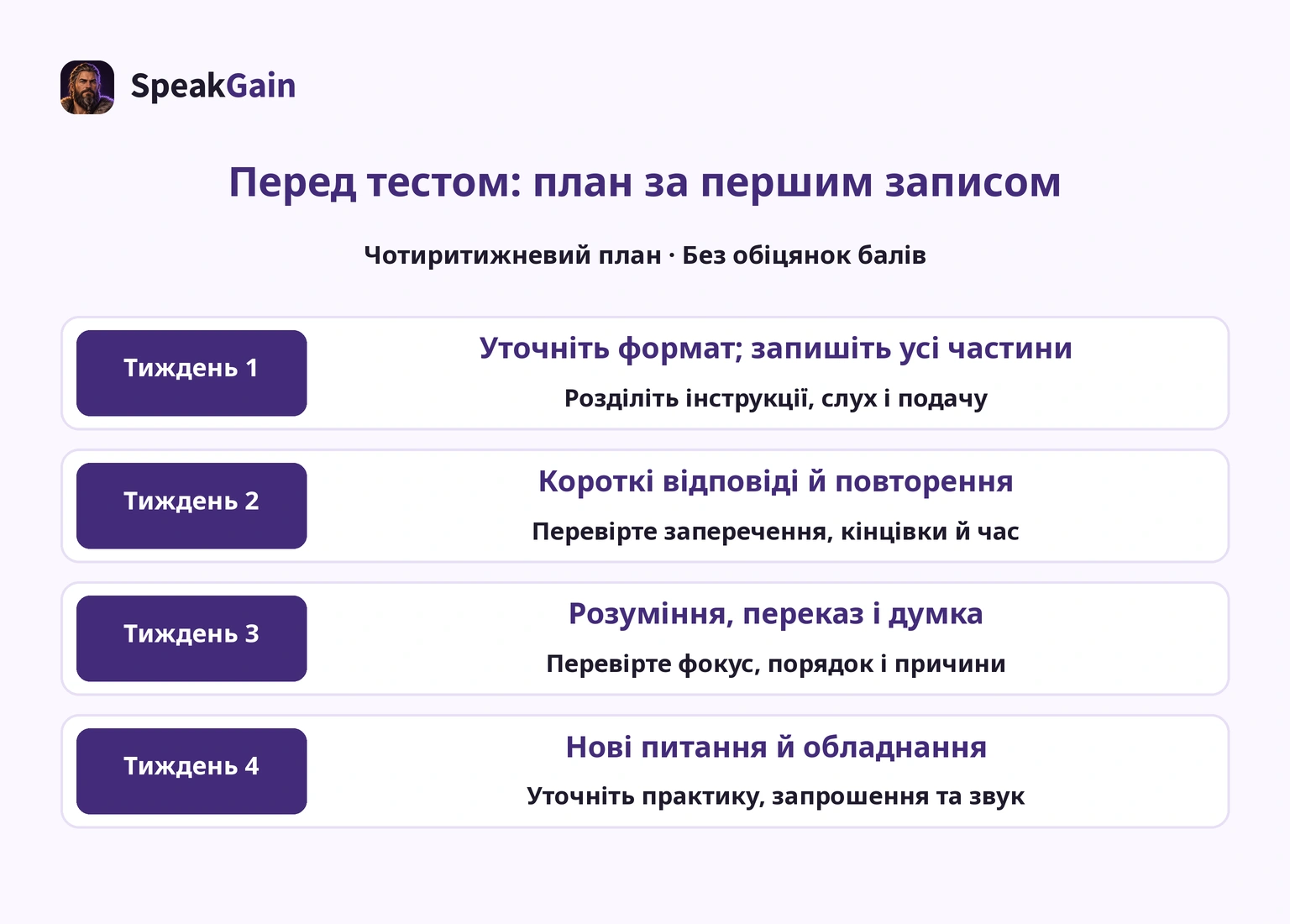 SpeakGain

Перед тестом: план за першим записом

Чотиритижневий план · Без обіцянок балів

Тиждень 1

Уточніть формат; запишіть усі частини

Розділіть інструкції, слух і подачу

Тиждень 2

Короткі відповіді й повторення

Перевірте заперечення, кінцівки й час

Тиждень 3

Розуміння, переказ і думка

Перевірте фокус, порядок і причини

Тиждень 4

Нові питання й обладнання

Уточніть практику, запрошення та звук